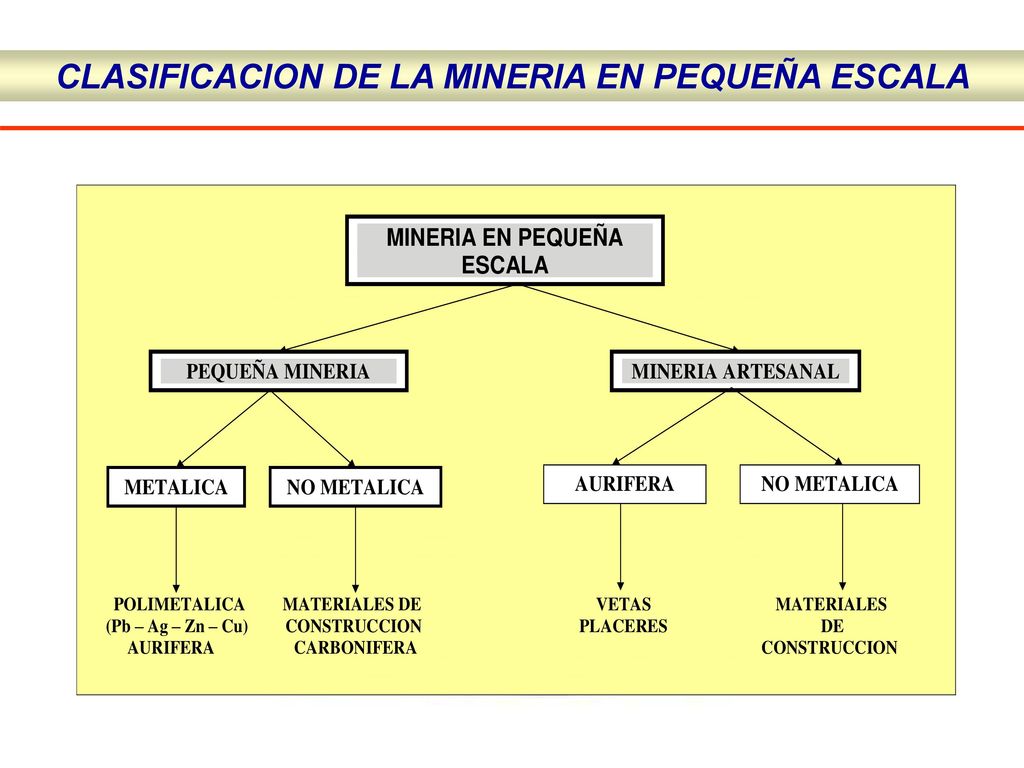 CLASIFICACION DE LA MINERIA EN PEQUEÑA ESCALA

MINERIA EN PEQUEÑA ESCALA

PEQUEÑA MINERIA

MINERIA ARTESANAL

METALICA

NO METALICA

AURIFERA

NO METALICA

POLIMETALICA (Pb – Ag – Zn – Cu) AURIFERA

MATERIALES DE CONSTRUCCION CARBONIFERA

VETAS PLACERES

MATERIALES DE CONSTRUCCION